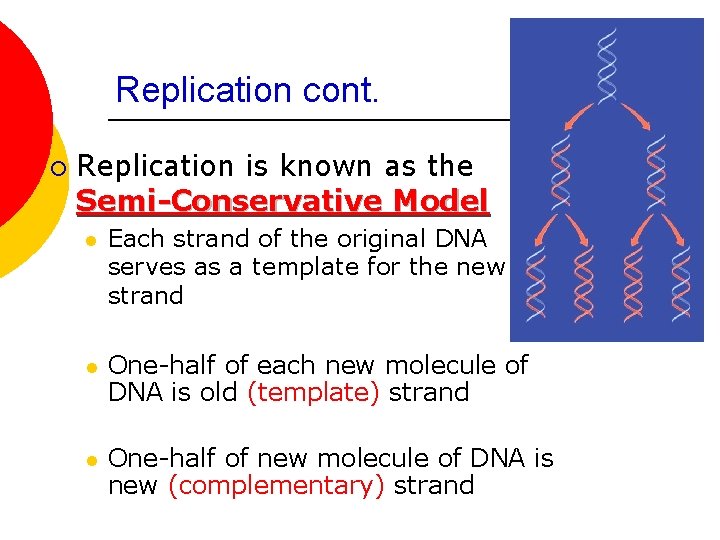 Replication cont.

Replication is known as the Semi-Conservative Model

Each strand of the original DNA serves as a template for the new strand

One-half of each new molecule of DNA is old (template) strand

One-half of new molecule of DNA is new (complementary) strand